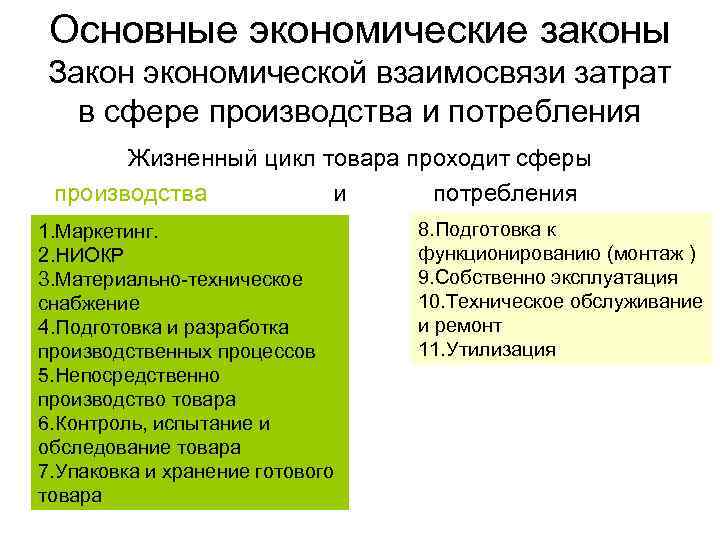 Основные экономические законы
Закон экономической взаимосвязи затрат в сфере производства и потребления

Жизненный цикл товара проходит сферы

производства и потребления

1.Маркетинг.
2.НИОКР
3.Материально-техническое снабжение
4.Подготовка и разработка производственных процессов
5.Непосредственно производство товара
6.Контроль, испытание и обследование товара
7.Упаковка и хранение готового товара

8.Подготовка к функционированию (монтаж )
9.Собственно эксплуатация
10.Техническое обслуживание и ремонт
11.Утилизация